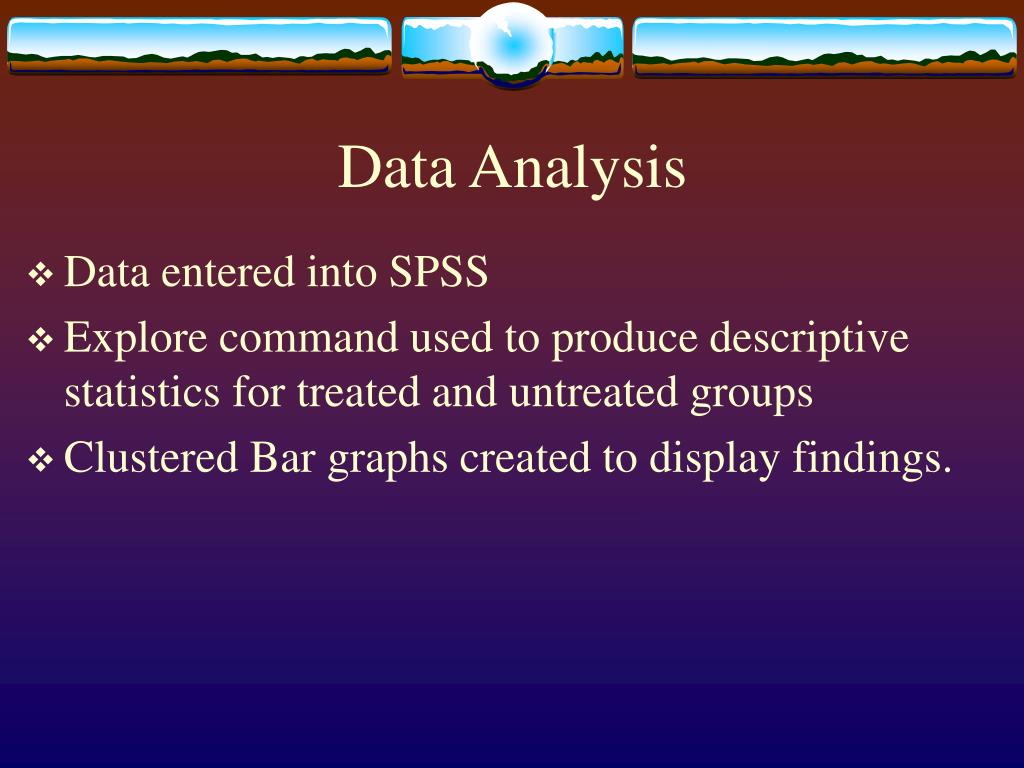 Data Analysis

❖ Data entered into SPSS

❖ Explore command used to produce descriptive statistics for treated and untreated groups

❖ Clustered Bar graphs created to display findings.